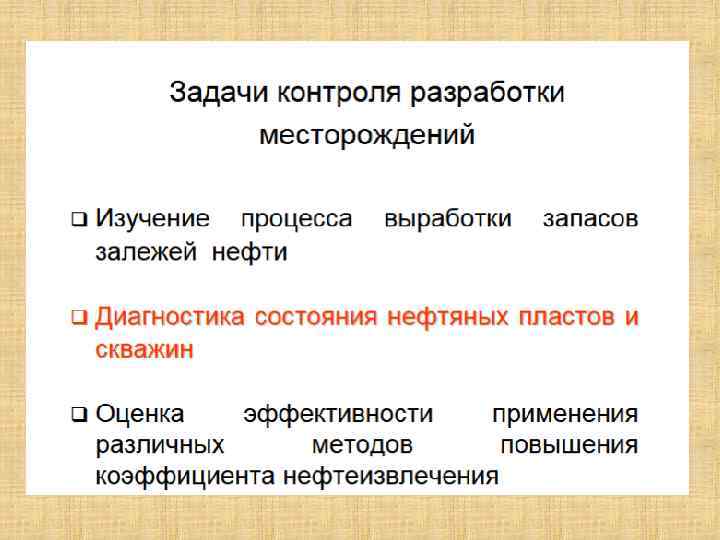 Задачи контроля разработки месторождений

❑ Изучение процесса выработки запасов залежей нефти

❑ Диагностика состояния нефтяных пластов и скважин

❑ Оценка эффективности применения различных методов повышения коэффициента нефтеизвлечения